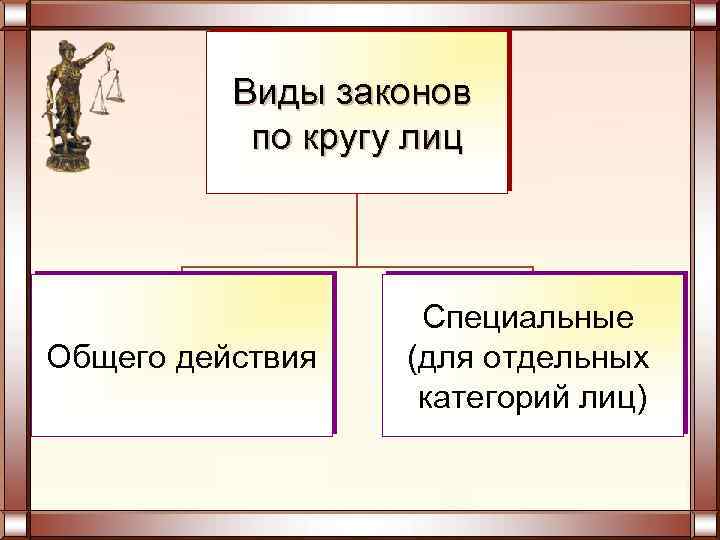 Виды законов по кругу лиц

Общего действия

Специальные (для отдельных категорий лиц)